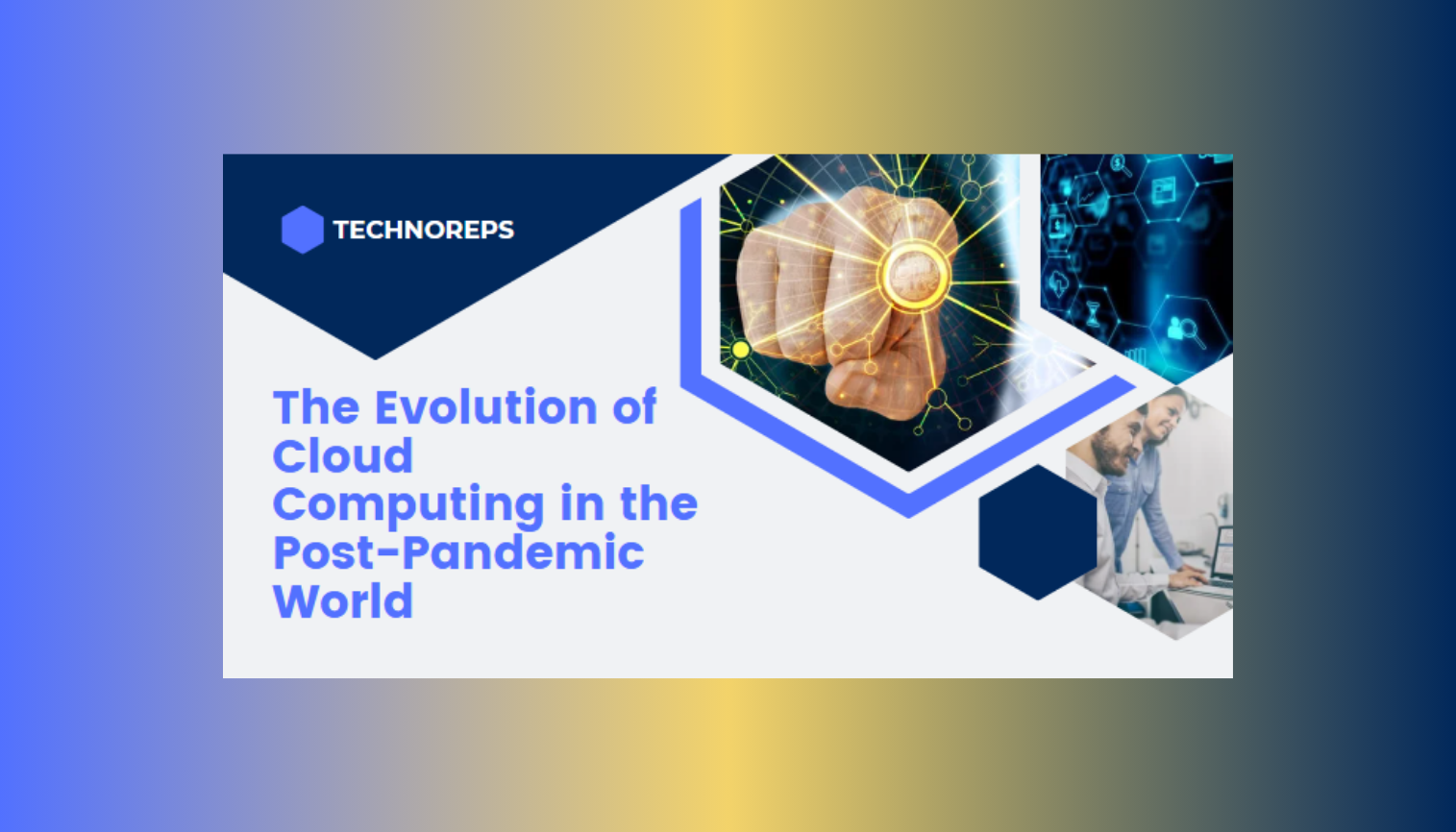 TECHNOREPS

The Evolution of Cloud Computing in the Post-Pandemic World